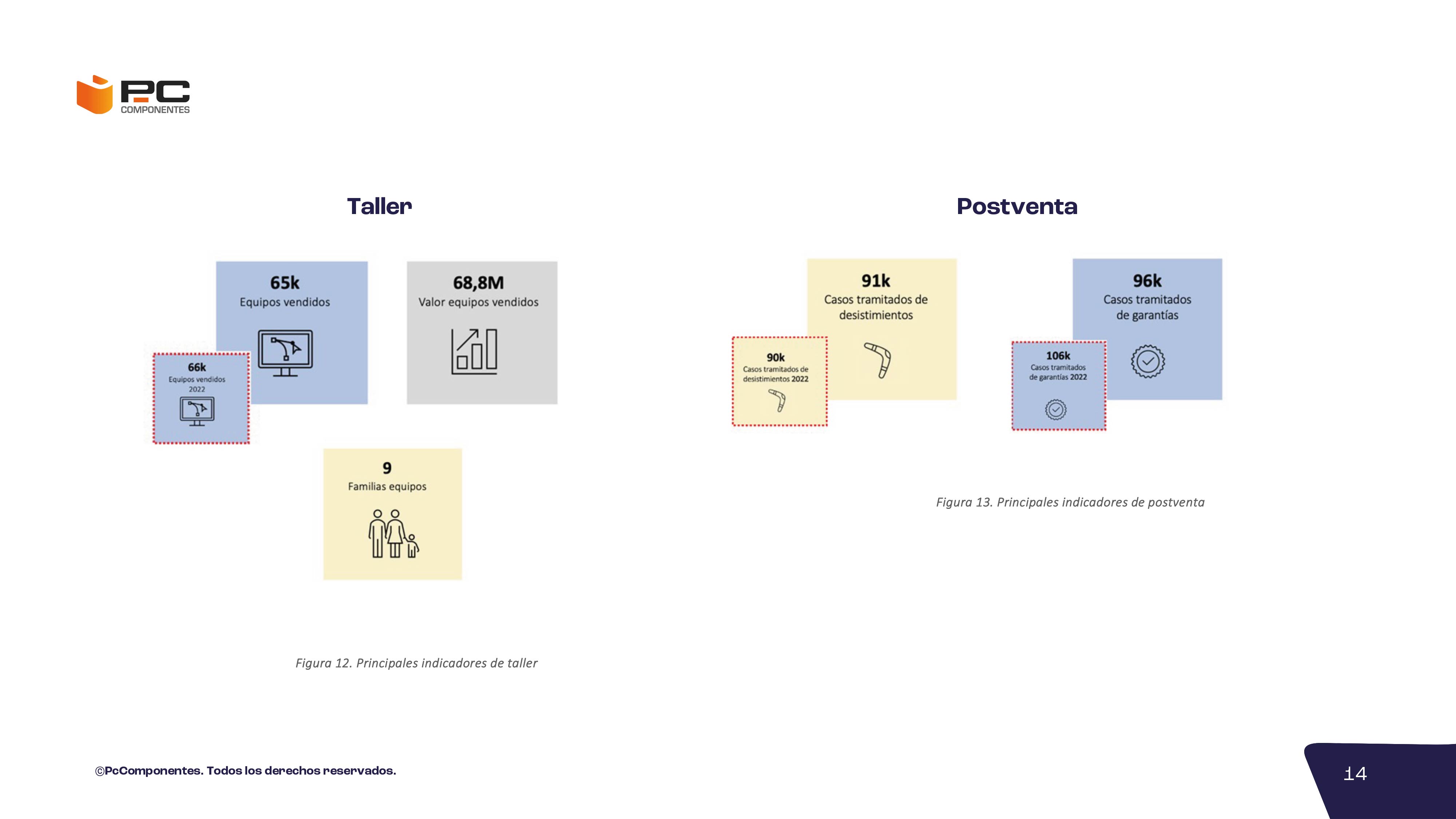 PC COMPONENTES

Taller

65k
Equipos vendidos

66k
Equipos vendidos
2022

68,8M
Valor equipos vendidos

9
Familias equipos

Figura 12. Principales indicadores de taller

Postventa

91k
Casos tramitados de desistimientos

90k
Casos tramitados de desistimientos 2022

96k
Casos tramitados de garantías

106k
Casos tramitados de garantías 2022

Figura 13. Principales indicadores de postventa

©PcComponentes. Todos los derechos reservados.

14